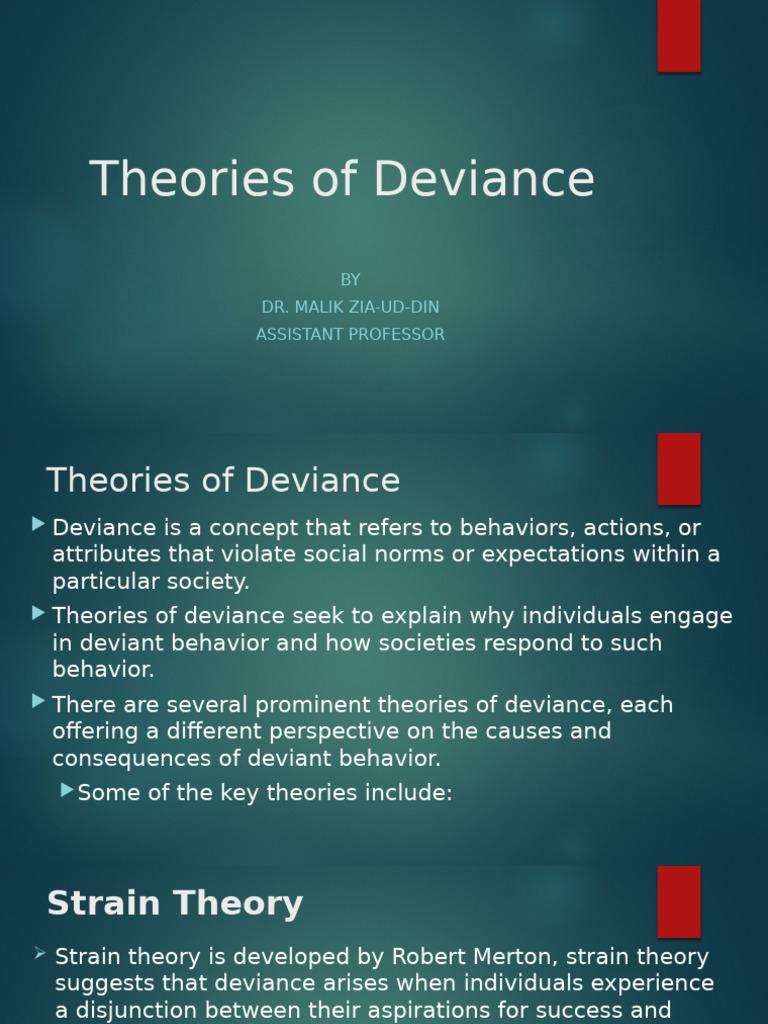 Theories of Deviance

BY
DR. MALIK ZIA-UD-DIN
ASSISTANT PROFESSOR

Theories of Deviance

Deviance is a concept that refers to behaviors, actions, or attributes that violate social norms or expectations within a particular society.

Theories of deviance seek to explain why individuals engage in deviant behavior and how societies respond to such behavior.

There are several prominent theories of deviance, each offering a different perspective on the causes and consequences of deviant behavior.

Some of the key theories include:

Strain Theory

Strain theory is developed by Robert Merton, strain theory suggests that deviance arises when individuals experience a disjunction between their aspirations for success and